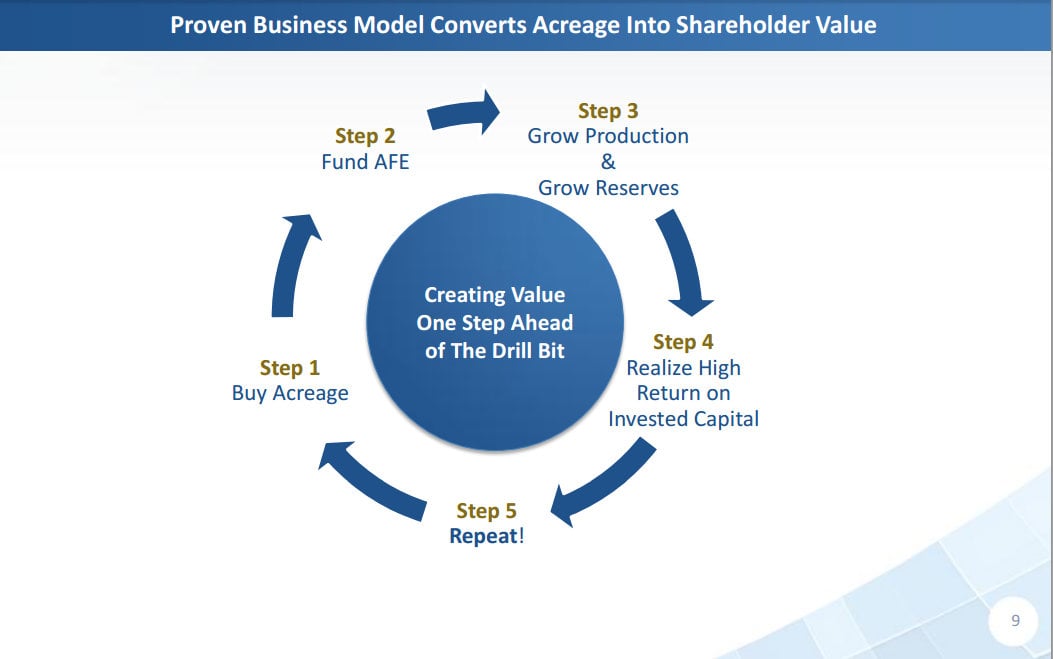 Proven Business Model Converts Acreage Into Shareholder Value

Creating Value One Step Ahead of The Drill Bit

Step 1
Buy Acreage

Step 2
Fund AFE

Step 3
Grow Production
&
Grow Reserves

Step 4
Realize High Return on Invested Capital

Step 5
Repeat!

9